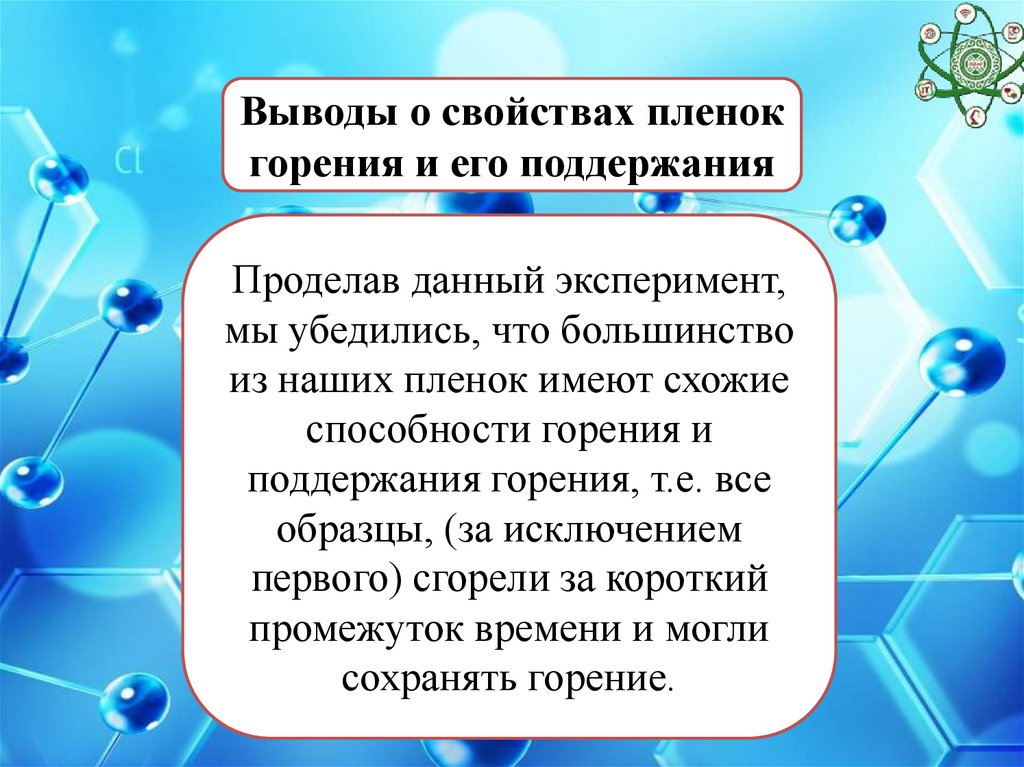 Cl

Выводы о свойствах пленок горения и его поддержания

Проделав данный эксперимент, мы убедились, что большинство из наших пленок имеют схожие способности горения и поддержания горения, т.е. все образцы, (за исключением первого) сгорели за короткий промежуток времени и могли сохранять горение.